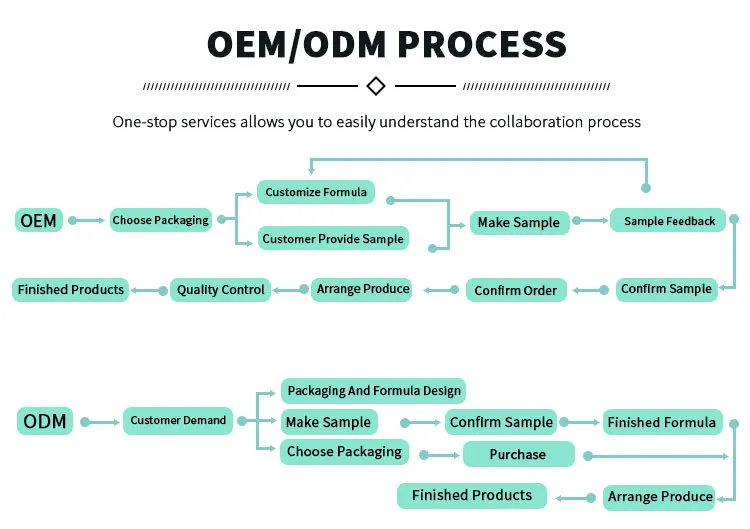 OEM/ODM PROCESS

One-stop services allows you to easily understand the collaboration process

OEM
Choose Packaging
Customize Formula
Customer Provide Sample
Make Sample
Sample Feedback
Confirm Sample
Confirm Order
Arrange Produce
Quality Control
Finished Products

ODM
Customer Demand
Packaging And Formula Design
Make Sample
Choose Packaging
Confirm Sample
Finished Formula
Purchase
Arrange Produce
Finished Products